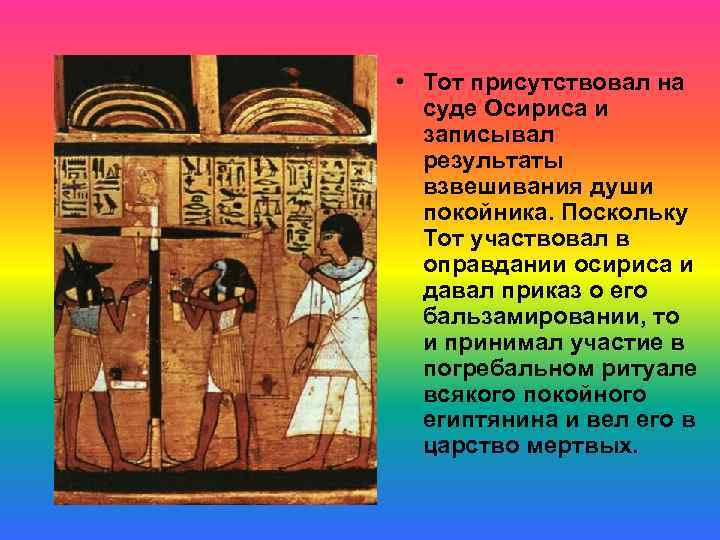 • Тот присутствовал на суде Осириса и записывал результаты взвешивания души покойника. Поскольку Тот участвовал в оправдании осириса и давал приказ о его бальзамировании, то и принимал участие в погребальном ритуале всякого покойного египтянина и вел его в царство мертвых.